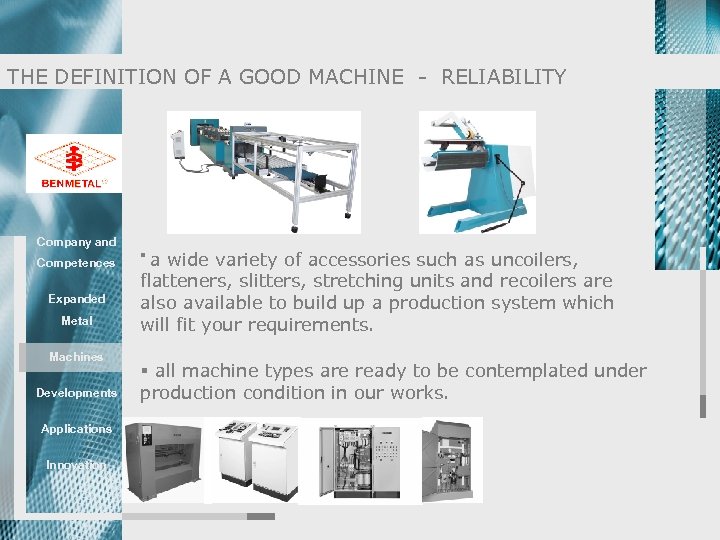 THE DEFINITION OF A GOOD MACHINE - RELIABILITY

BENMETAL

Company and Competences

Expanded Metal

Machines

Developments

Applications

Innovation

▪ a wide variety of accessories such as uncoilers, flatteners, slitters, stretching units and recoilers are also available to build up a production system which will fit your requirements.

▪ all machine types are ready to be contemplated under production condition in our works.